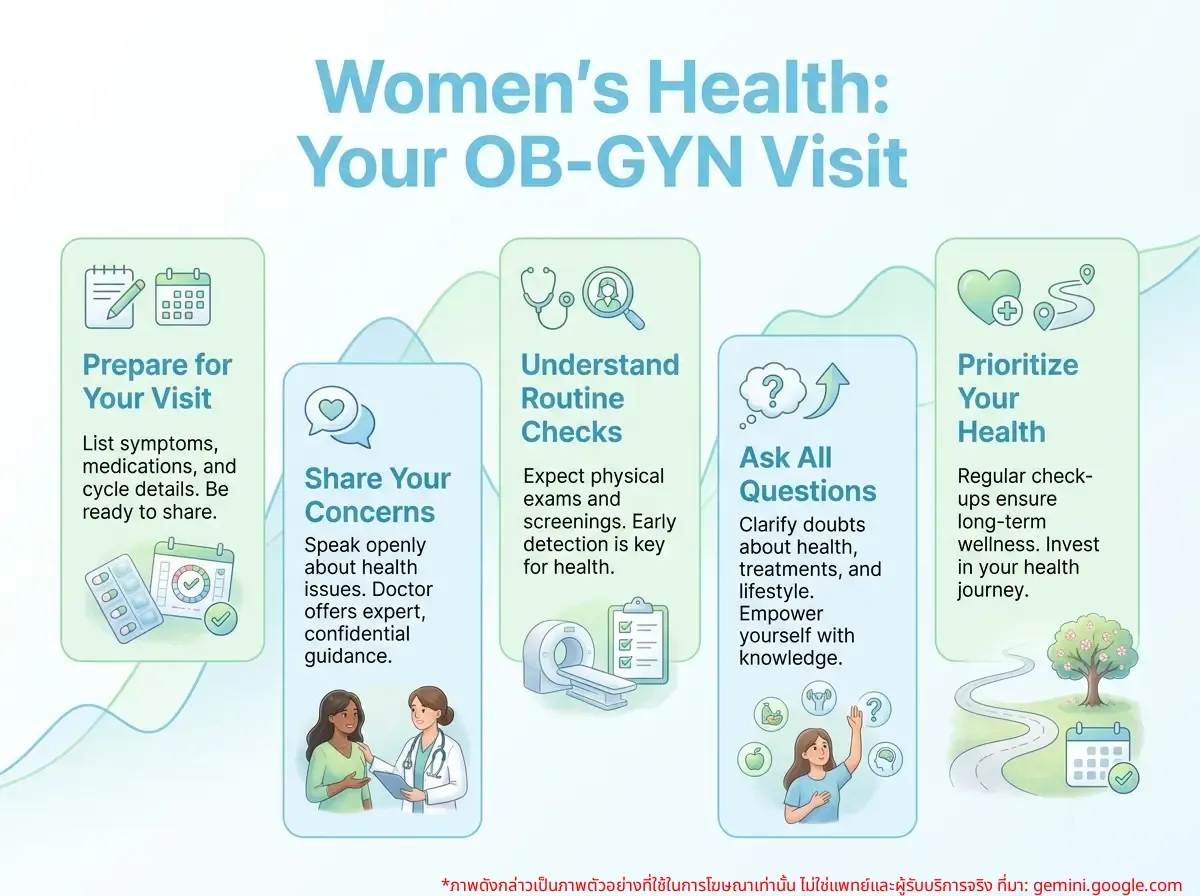 Women's Health: Your OB-GYN Visit

Prepare for Your Visit

List symptoms, medications, and cycle details. Be ready to share.

Share Your Concerns

Speak openly about health issues. Doctor offers expert, confidential guidance.

Understand Routine Checks

Expect physical exams and screenings. Early detection is key for health.

Ask All Questions

Clarify doubts about health, treatments, and lifestyle. Empower yourself with knowledge.

Prioritize Your Health

Regular check-ups ensure long-term wellness. Invest in your health journey.

*ภาพดังกล่าวเป็นภาพตัวอย่างที่ใช้ในการโฆษณาเท่านั้น ไม่ใช่แพทย์และผู้รับบริการจริง ที่มา: gemini.google.com